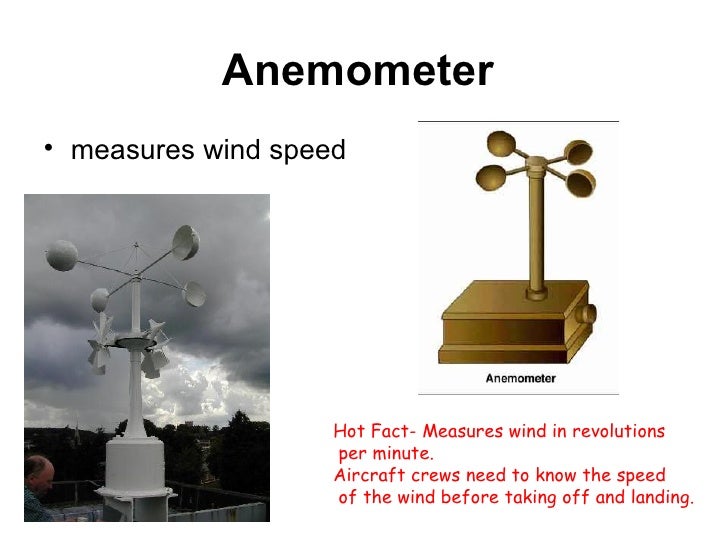 Anemometer

• measures wind speed

Anemometer

Hot Fact- Measures wind in revolutions per minute.
Aircraft crews need to know the speed of the wind before taking off and landing.